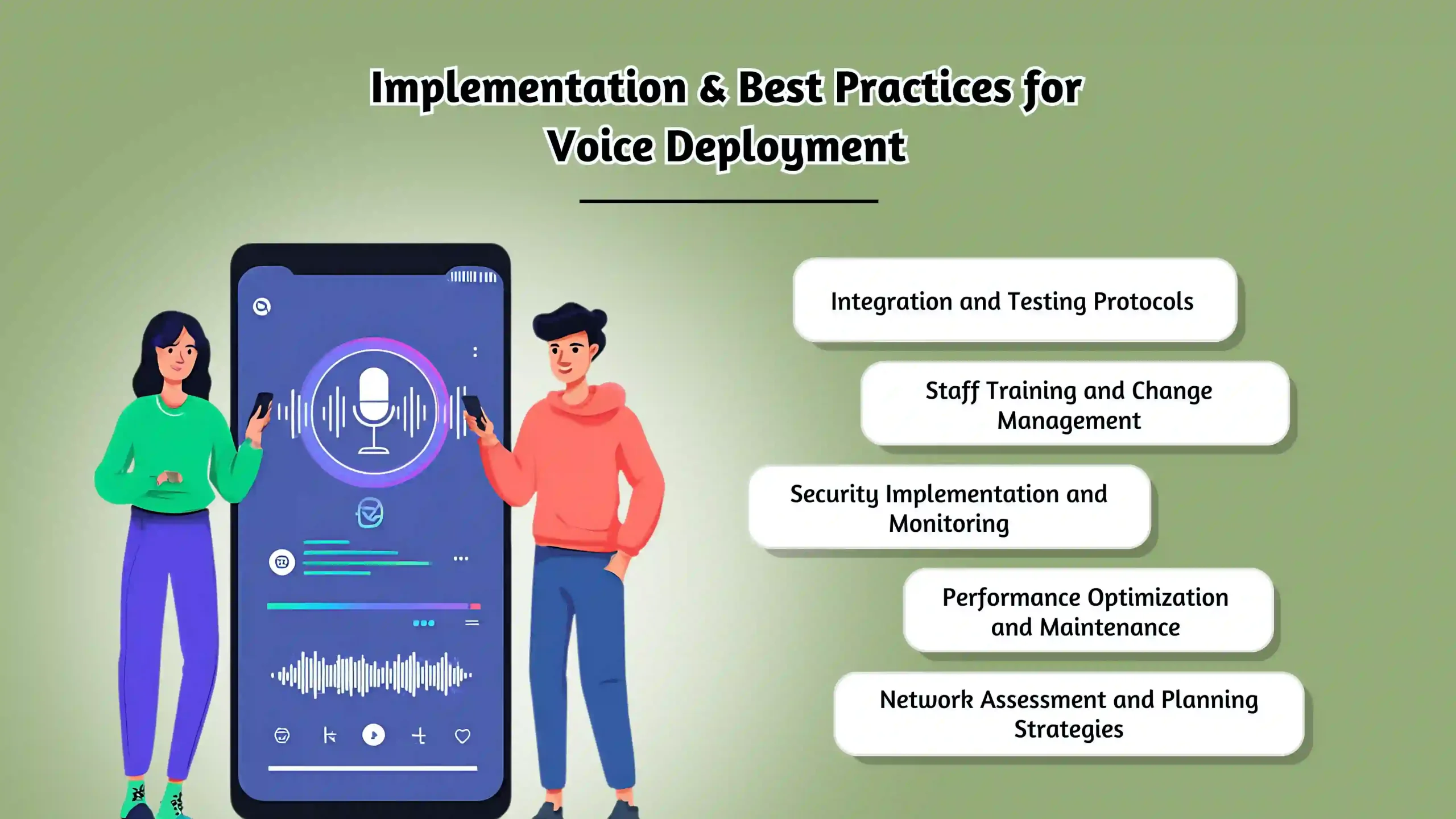 Implementation & Best Practices for Voice Deployment

Integration and Testing Protocols

Staff Training and Change Management

Security Implementation and Monitoring

Performance Optimization and Maintenance

Network Assessment and Planning Strategies